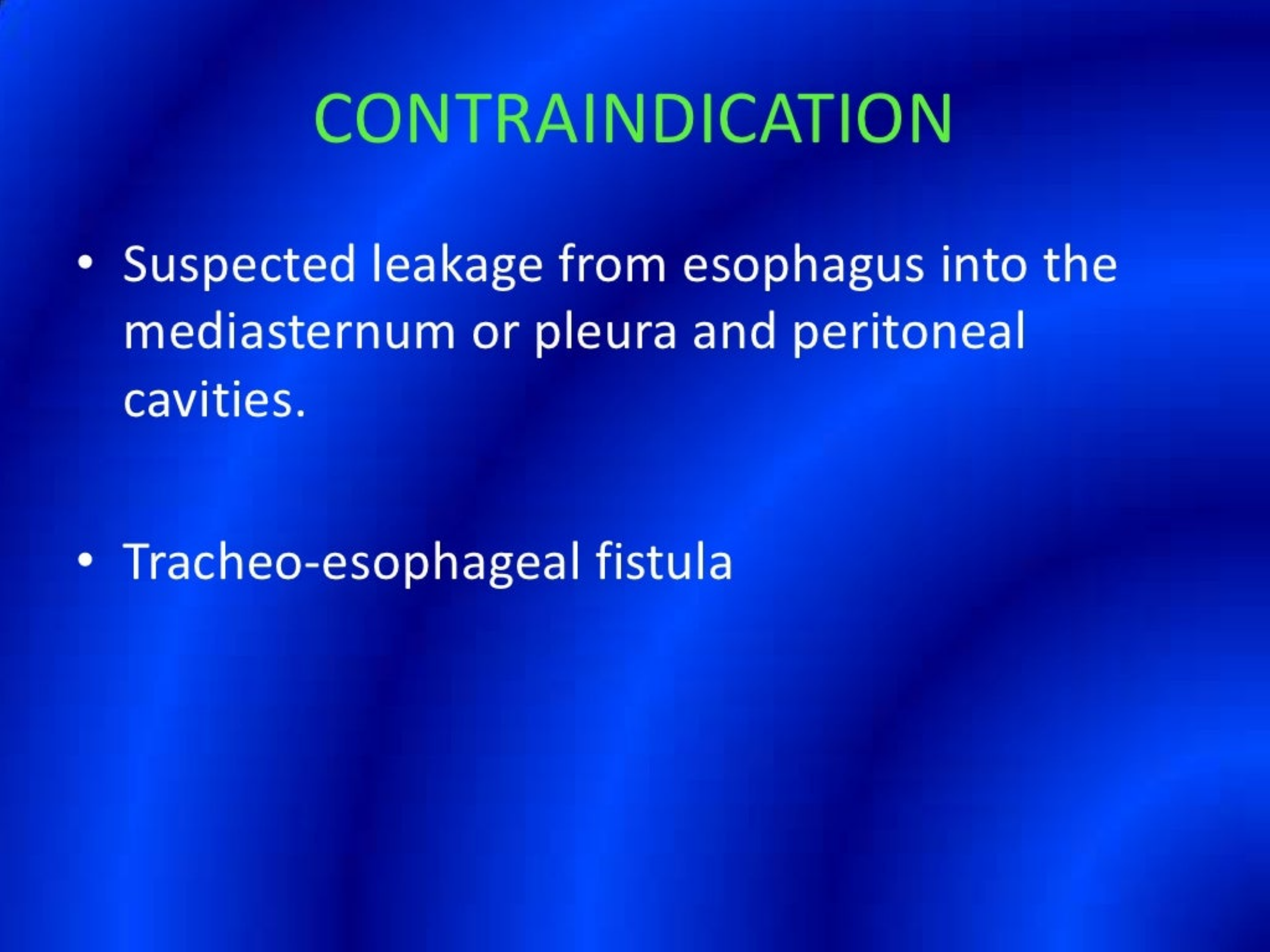 CONTRAINDICATION

• Suspected leakage from esophagus into the mediasternum or pleura and peritoneal cavities.

• Tracheo-esophageal fistula